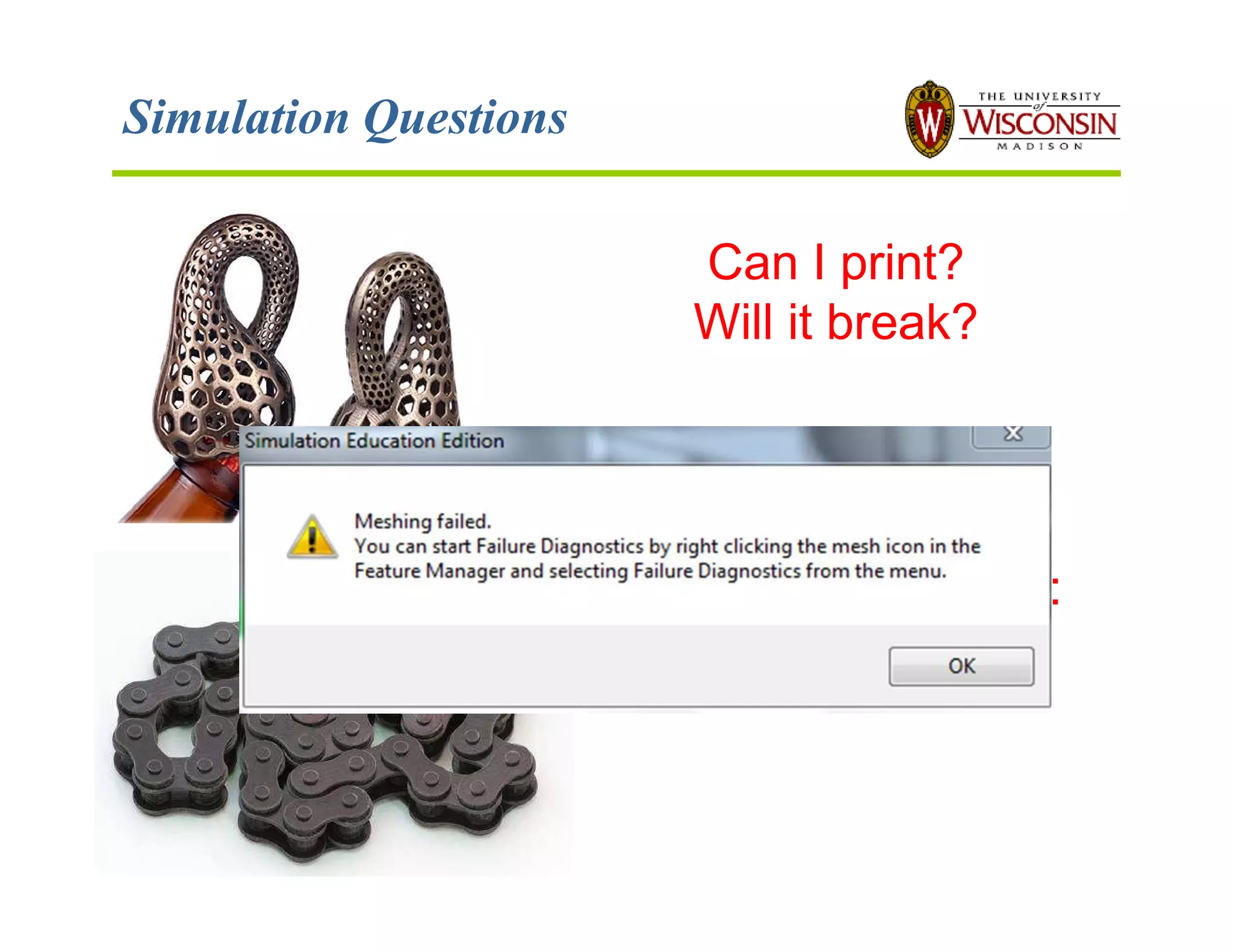 Simulation Questions

THE UNIVERSITY of WISCONSIN MADISON

Can I print?
Will it break?

Simulation Education Edition

Meshing failed.
You can start Failure Diagnostics by right clicking the mesh icon in the Feature Manager and selecting Failure Diagnostics from the menu.

OK